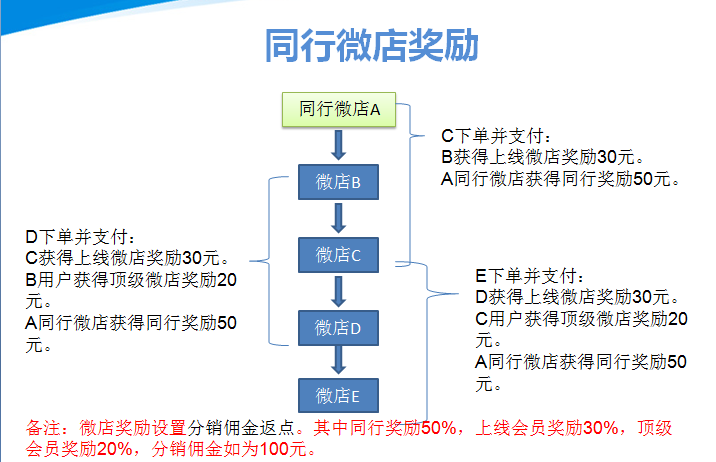 同行微店奖励

同行微店A

微店B

微店C

微店D

微店E

C下单并支付：
B获得上线微店奖励30元。
A同行微店获得同行奖励50元。

D下单并支付：
C获得上线微店奖励30元。
B用户获得顶级微店奖励20元。
A同行微店获得同行奖励50元。

E下单并支付：
D获得上线微店奖励30元。
C用户获得顶级微店奖励20元。
A同行微店获得同行奖励50元。

备注：微店奖励设置分销佣金返点。其中同行奖励50%，上线会员奖励30%，顶级会员奖励20%，分销佣金如为100元。